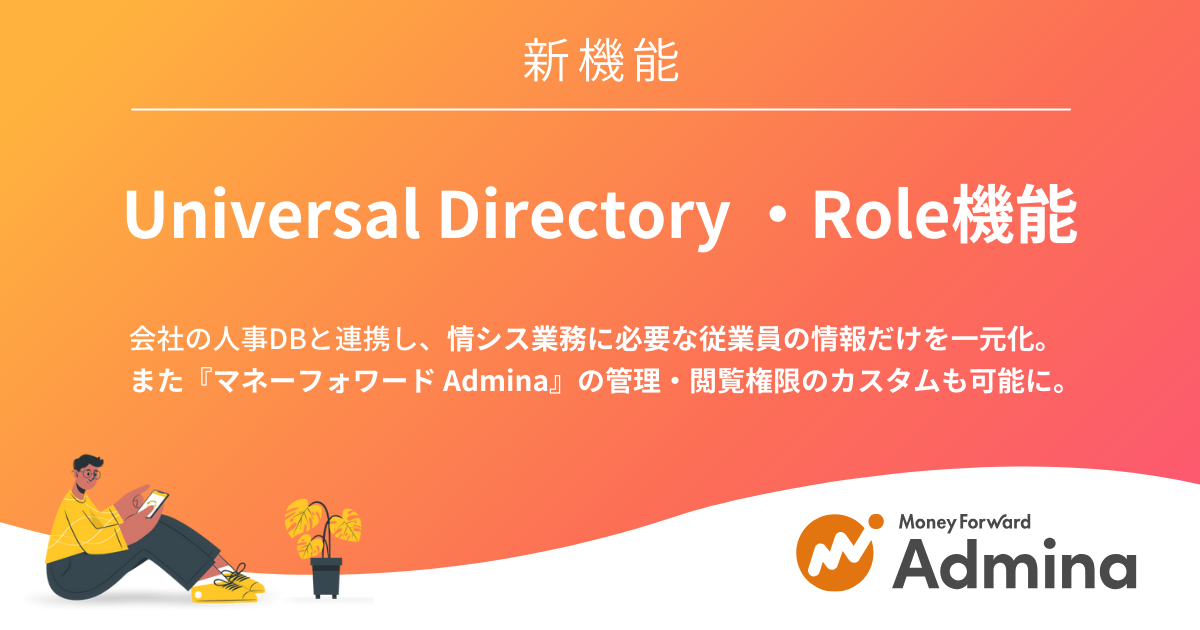 新機能

Universal Directory ・Role機能

会社の人事DBと連携し、情シス業務に必要な従業員の情報だけを一元化。
また『マネーフォワード Admina』の管理・閲覧権限のカスタムも可能に。

Money Forward
Admina